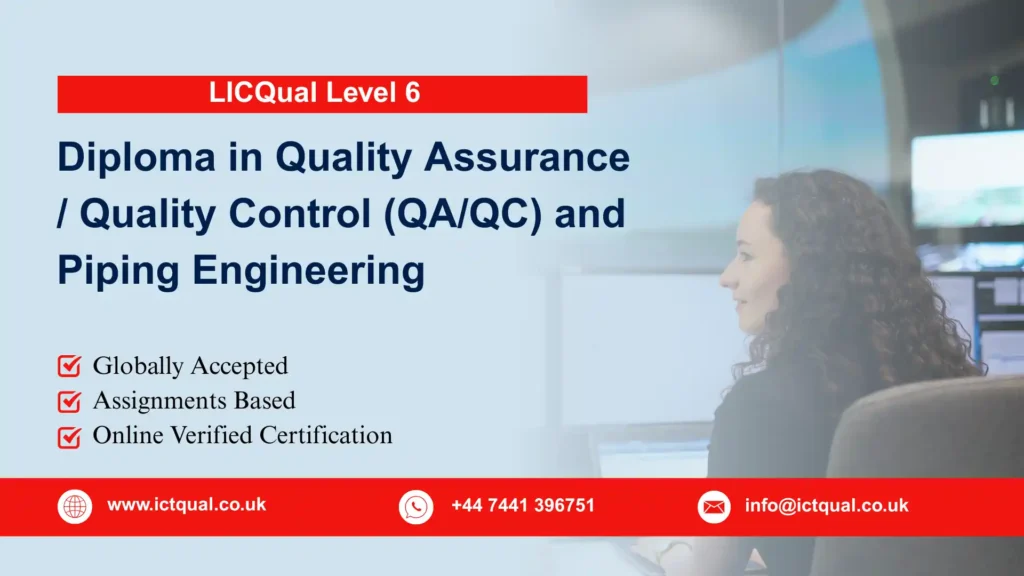 LICQual Level 6

Diploma in Quality Assurance / Quality Control (QA/QC) and Piping Engineering

Globally Accepted
Assignments Based
Online Verified Certification

www.ictqual.co.uk
+44 7441 396751
info@ictqual.co.uk